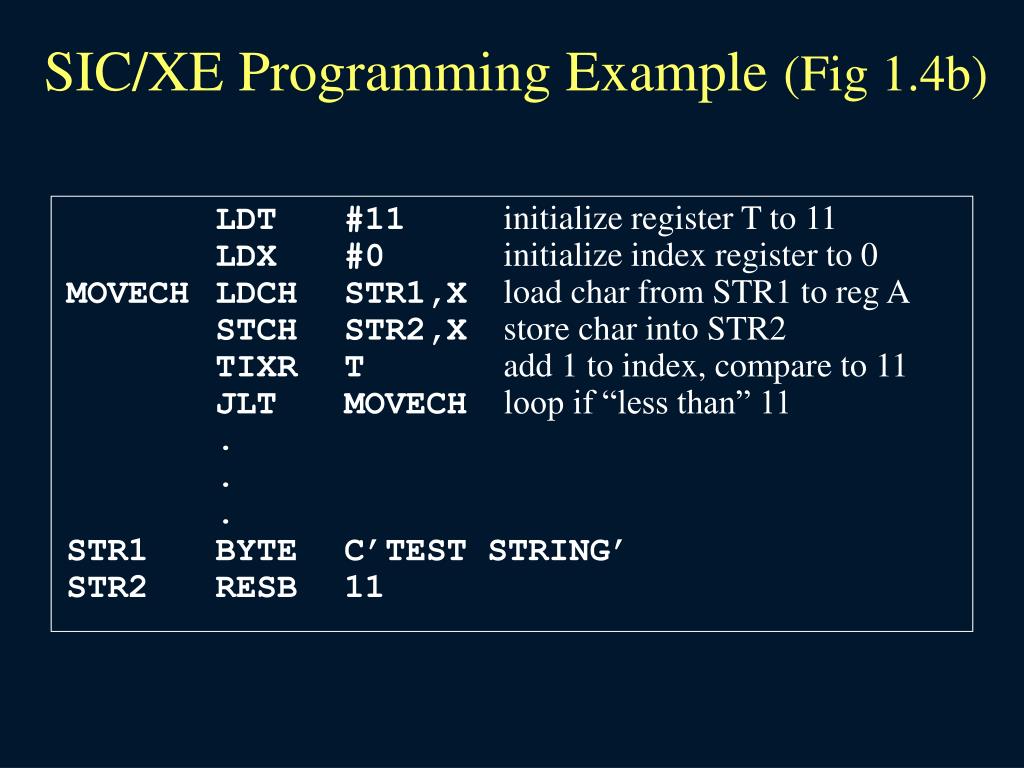 SIC/XE Programming Example (Fig 1.4b)

| | | | |
|---|---|---|---|
| | LDT | #11 | initialize register T to 11 |
| | LDX | #0 | initialize index register to 0 |
| MOVECH | LDCH | STR1,X | load char from STR1 to reg A |
| | STCH | STR2,X | store char into STR2 |
| | TIXR | T | add 1 to index, compare to 11 |
| | JLT | MOVECH | loop if “less than” 11 |
| | . | | |
| | . | | |
| | . | | |
| STR1 | BYTE | C’TEST STRING’ | |
| STR2 | RESB | 11 | |